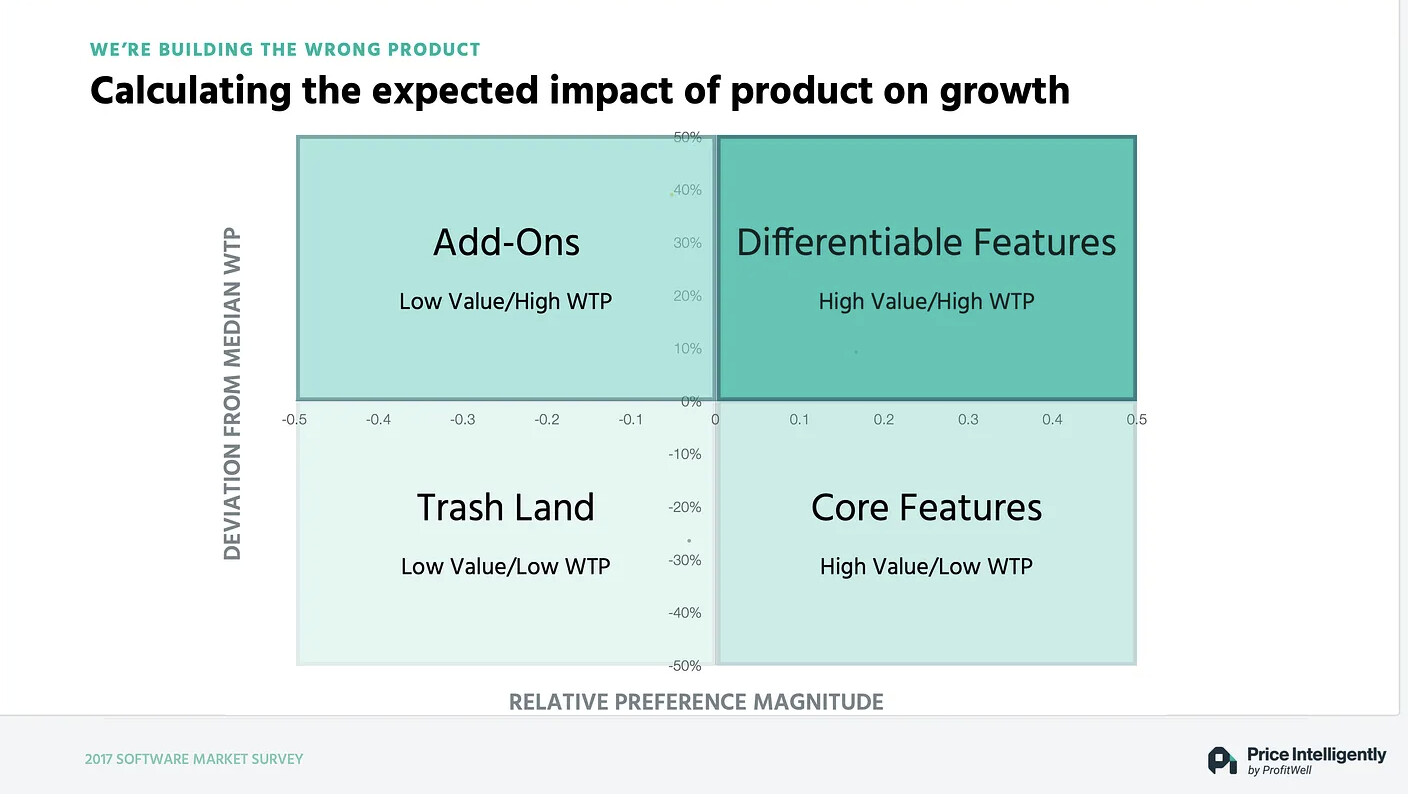 WE'RE BUILDING THE WRONG PRODUCT

Calculating the expected impact of product on growth

DEVIATION FROM MEDIAN WTP

50%
40%
30%
20%
10%
0%
-10%
-20%
-30%
-40%
-50%

-0.5 -0.4 -0.3 -0.2 -0.1 0 0.1 0.2 0.3 0.4 0.5

Add-Ons

Low Value/High WTP

Differentiable Features

High Value/High WTP

Trash Land

Low Value/Low WTP

Core Features

High Value/Low WTP

RELATIVE PREFERENCE MAGNITUDE

2017 SOFTWARE MARKET SURVEY

Price Intelligently
by ProfitWell